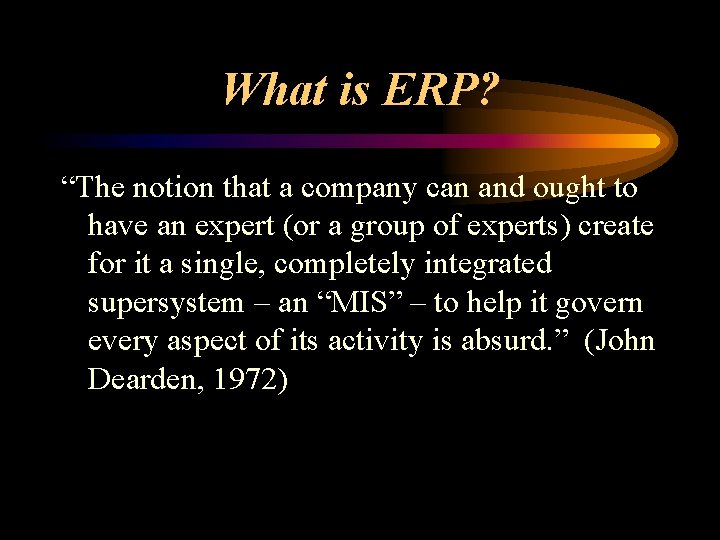 What is ERP?

“The notion that a company can and ought to have an expert (or a group of experts) create for it a single, completely integrated supersystem – an “MIS” – to help it govern every aspect of its activity is absurd.” (John Dearden, 1972)